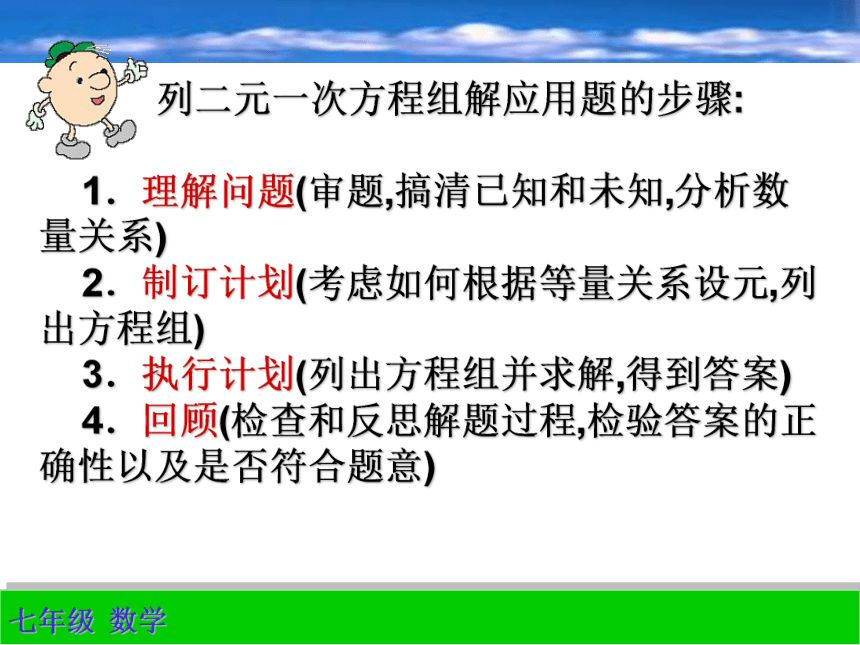 列二元一次方程组解应用题的步骤:

1．理解问题(审题,搞清已知和未知,分析数量关系)

2．制订计划(考虑如何根据等量关系设元,列出方程组)

3．执行计划(列出方程组并求解,得到答案)

4．回顾(检查和反思解题过程,检验答案的正确性以及是否符合题意)

七年级 数学